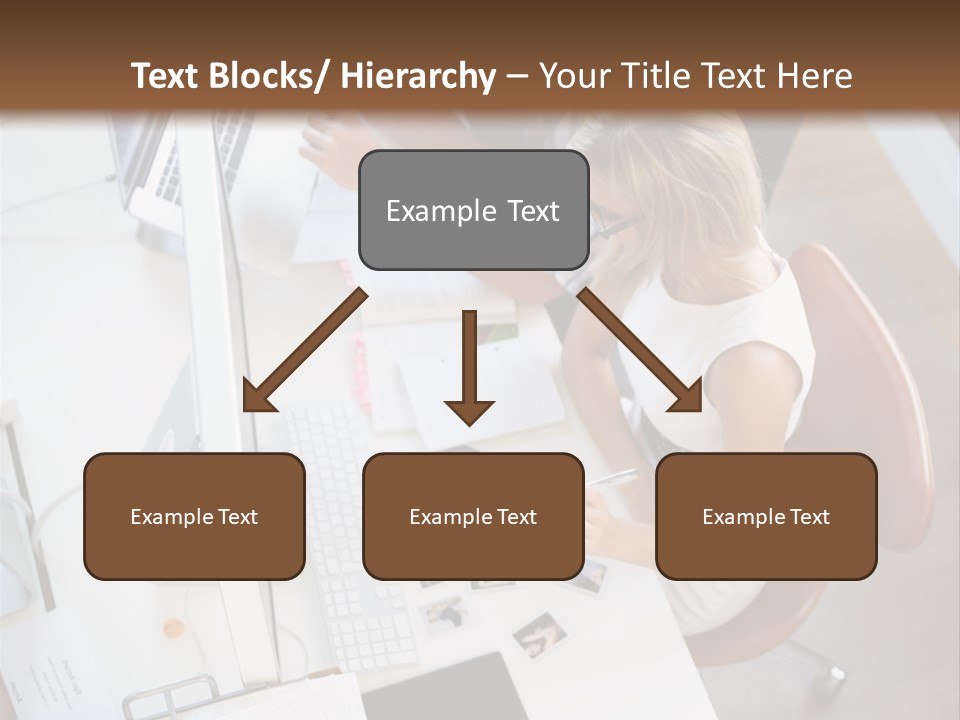 Text Blocks/ Hierarchy – Your Title Text Here

Example Text

Example Text

Example Text

Example Text